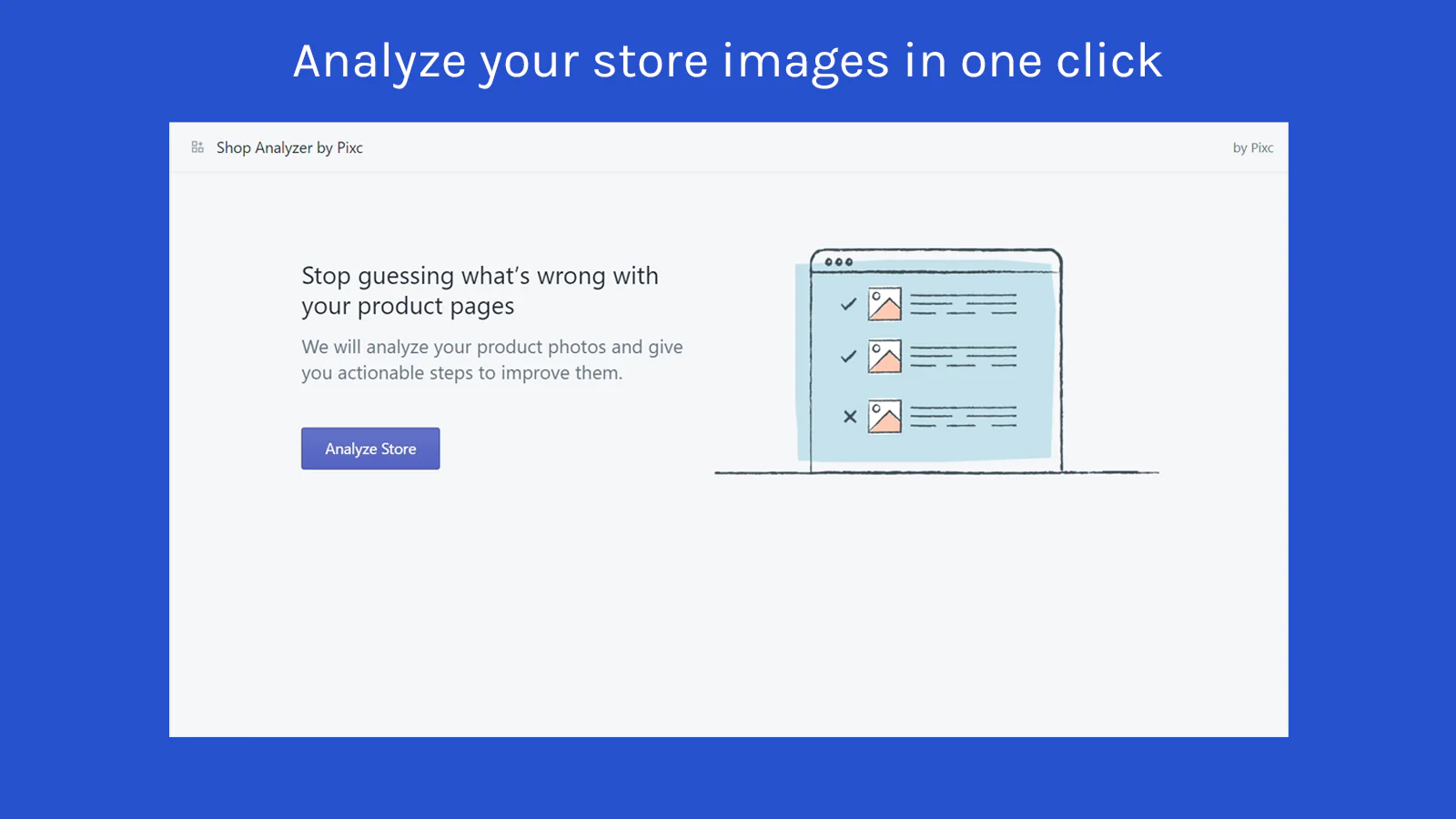 Analyze your store images in one click

Shop Analyzer by Pixc

by Pixc

Stop guessing what's wrong with your product pages

We will analyze your product photos and give you actionable steps to improve them.

Analyze Store